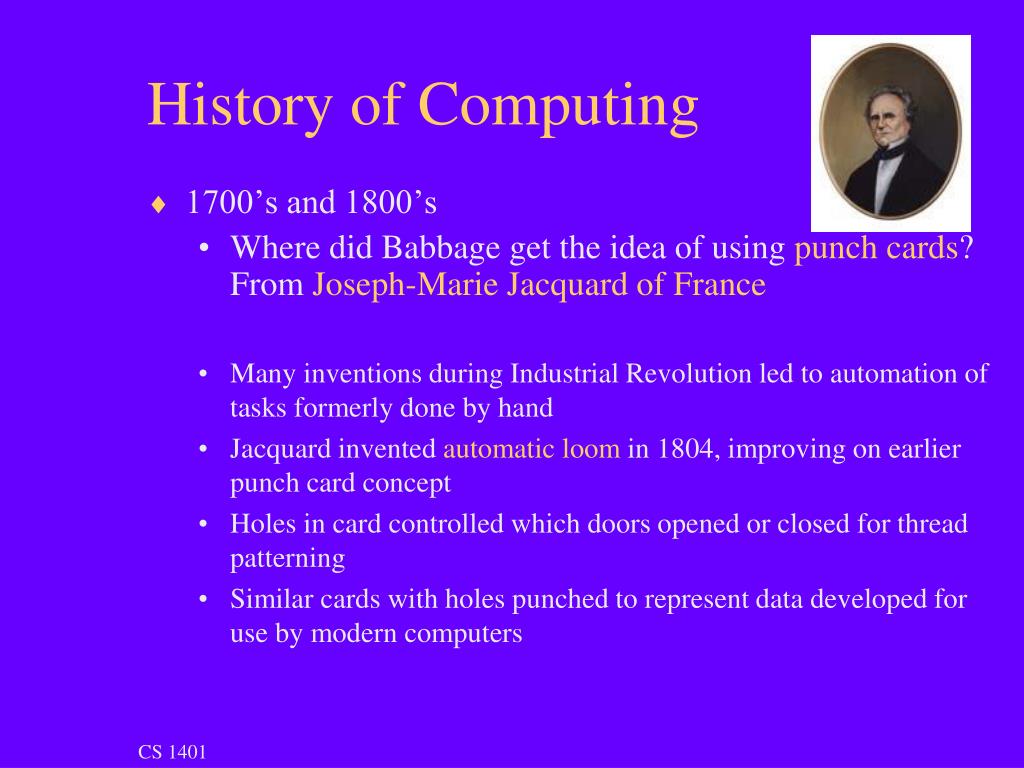 History of Computing

♦ 1700’s and 1800’s

• Where did Babbage get the idea of using punch cards? From Joseph-Marie Jacquard of France

• Many inventions during Industrial Revolution led to automation of tasks formerly done by hand

• Jacquard invented automatic loom in 1804, improving on earlier punch card concept

• Holes in card controlled which doors opened or closed for thread patterning

• Similar cards with holes punched to represent data developed for use by modern computers

CS 1401